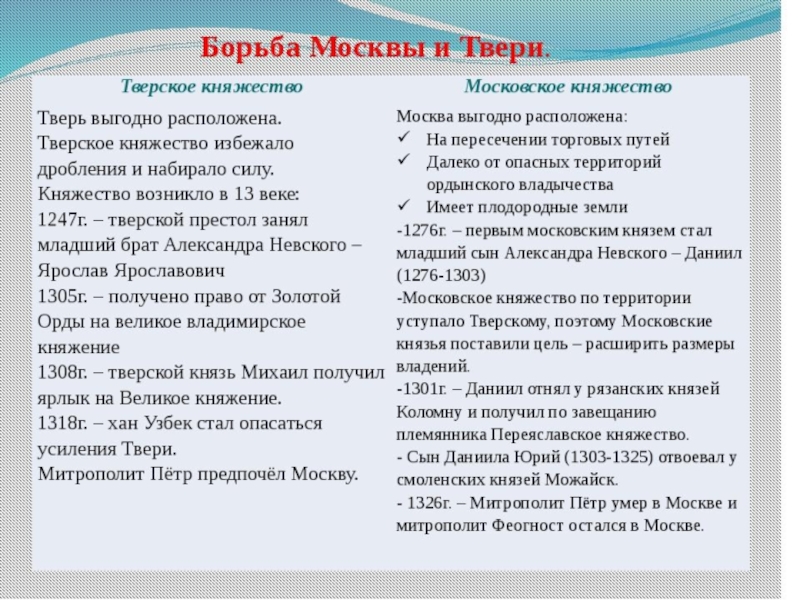 Борьба Москвы и Твери.

| Тверское княжество | Московское княжество |
|---|---|
| Тверь выгодно расположена. Тверское княжество избежало дробления и набирало силу. Княжество возникло в 13 веке: 1247г. – тверской престол занял младший брат Александра Невского – Ярослав Ярославович 1305г. – получено право от Золотой Орды на великое владимирское княжение 1308г. – тверской князь Михаил получил ярлык на Великое княжение. 1318г. – хан Узбек стал опасаться усиления Твери. Митрополит Пётр предпочёл Москву. | Москва выгодно расположена: ✓ На пересечении торговых путей ✓ Далеко от опасных территорий ордынского владычества ✓ Имеет плодородные земли -1276г. – первым московским князем стал младший сын Александра Невского – Даниил (1276-1303) -Московское княжество по территории уступало Тверскому, поэтому Московские князья поставили цель – расширить размеры владений. -1301г. – Даниил отнял у рязанских князей Коломну и получил по завещанию племянника Переяславское княжество. - Сын Даниила Юрий (1303-1325) отвоевал у смоленских князей Можайск. - 1326г. – Митрополит Пётр умер в Москве и митрополит Феогност остался в Москве. |